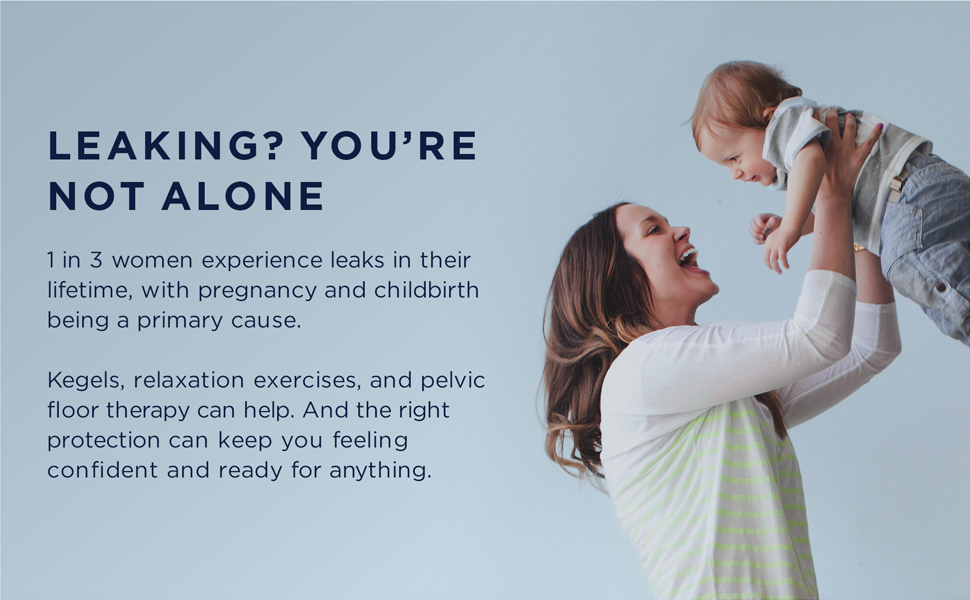 LEAKING? YOU'RE NOT ALONE

1 in 3 women experience leaks in their lifetime, with pregnancy and childbirth being a primary cause.

Kegels, relaxation exercises, and pelvic floor therapy can help. And the right protection can keep you feeling confident and ready for anything.